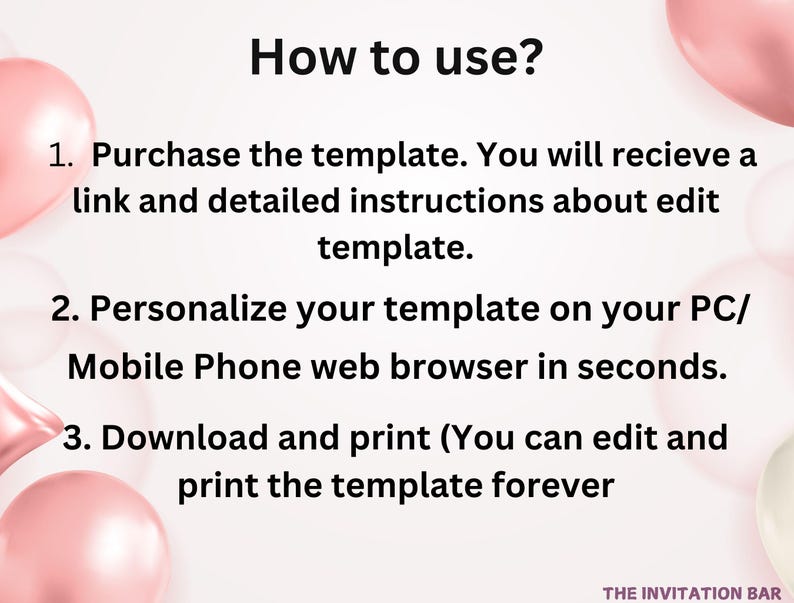 How to use?

1. Purchase the template. You will recieve a link and detailed instructions about edit template.

2. Personalize your template on your PC/ Mobile Phone web browser in seconds.

3. Download and print (You can edit and print the template forever

THE INVITATION BAR